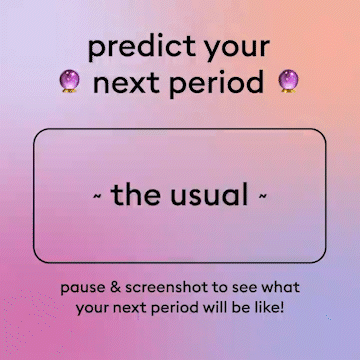 predict your
🔮 next period 🔮

~ the usual ~

pause & screenshot to see what your next period will be like!